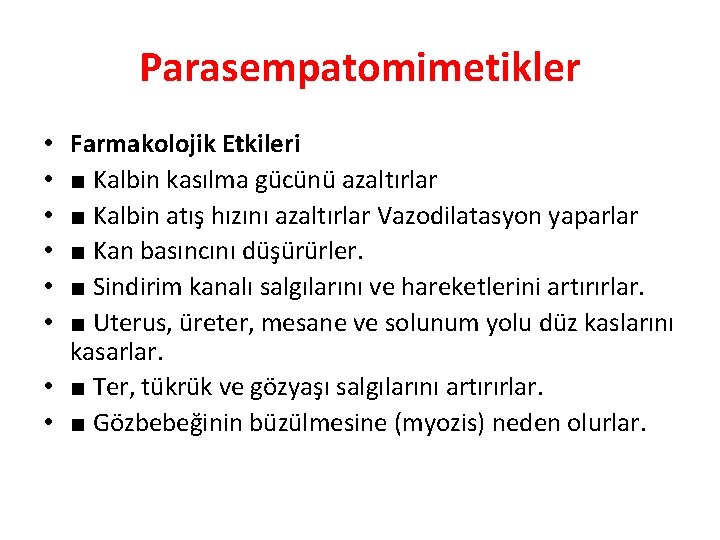 Parasempatomimetikler

• Farmakolojik Etkileri
• ■ Kalbin kasılma gücünü azaltırlar
• ■ Kalbin atış hızını azaltırlar Vazodilatasyon yaparlar
• ■ Kan basıncını düşürürler.
• ■ Sindirim kanalı salgılarını ve hareketlerini artırırlar.
• ■ Uterus, üreter, mesane ve solunum yolu düz kaslarını kasarlar.
• ■ Ter, tükrük ve gözyaşı salgılarını artırırlar.
• ■ Gözbebeğinin büzülmesine (myozis) neden olurlar.